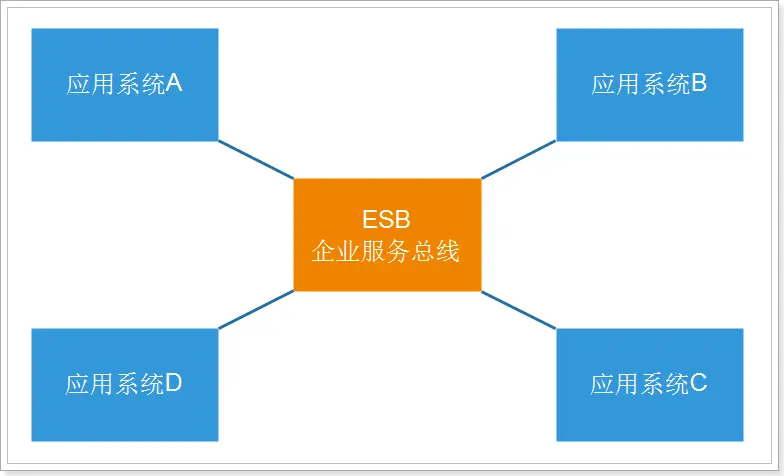 应用系统A

应用系统B

ESB
企业服务总线

应用系统D

应用系统C